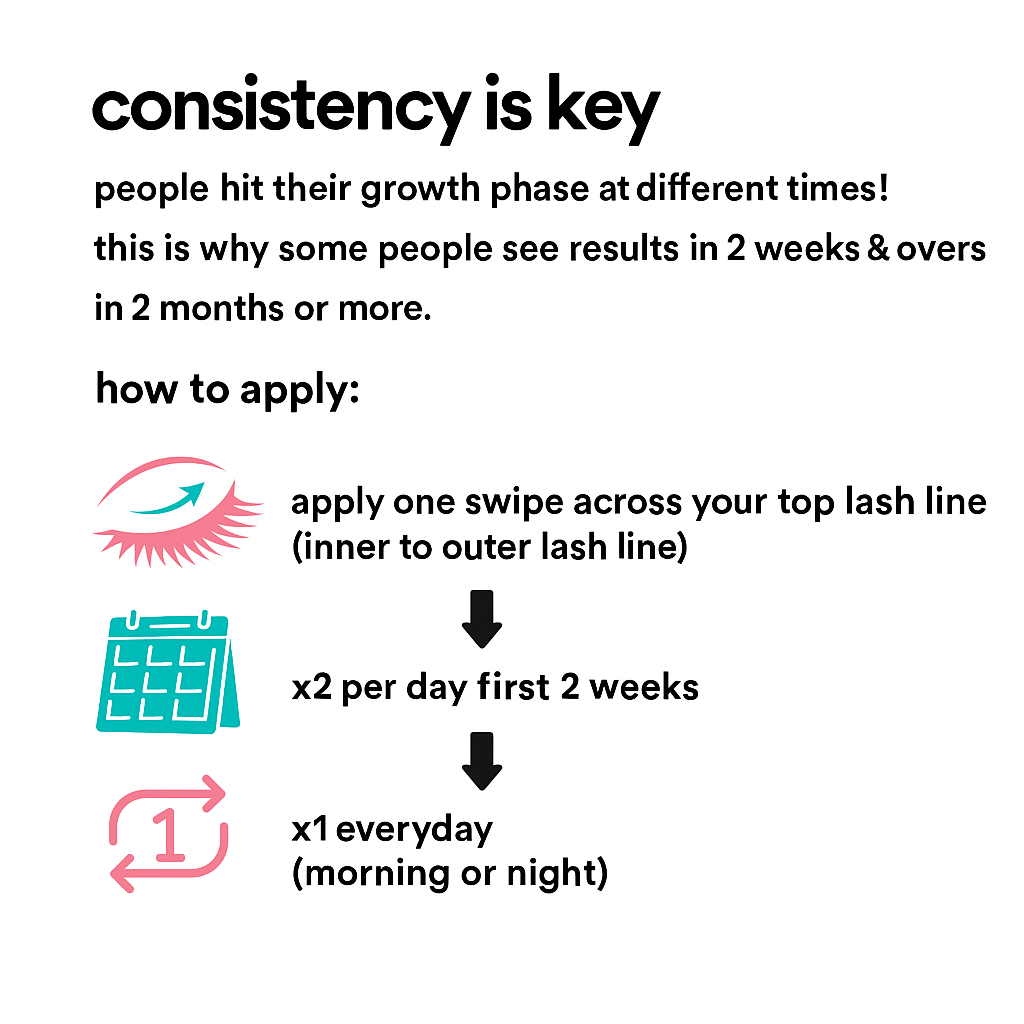 consistency is key

people hit their growth phase at different times! this is why some people see results in 2 weeks & overs in 2 months or more.

how to apply:

apply one swipe across your top lash line (inner to outer lash line)

x2 per day first 2 weeks

1

x1 everyday (morning or night)